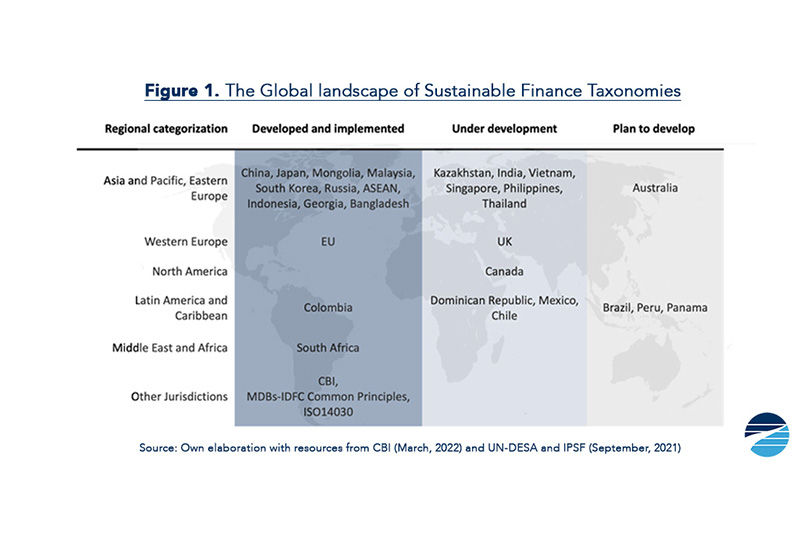 **Figure 1.** The Global landscape of Sustainable Finance Taxonomies

| Regional categorization | Developed and implemented | Under development | Plan to develop |
|---|---|---|---|
| Asia and Pacific, Eastern Europe | China, Japan, Mongolia, Malaysia, South Korea, Russia, ASEAN, Indonesia, Georgia, Bangladesh | Kazakhstan, India, Vietnam, Singapore, Philippines, Thailand | Australia |
| Western Europe | EU | UK | |
| North America | | Canada | |
| Latin America and Caribbean | Colombia | Dominican Republic, Mexico, Chile | Brazil, Peru, Panama |
| Middle East and Africa | South Africa | | |
| Other Jurisdictions | CBI, MDBs-IDFC Common Principles, ISO14030 | | |

Source: Own elaboration with resources from CBI (March, 2022) and UN-DESA and IPSF (September, 2021)